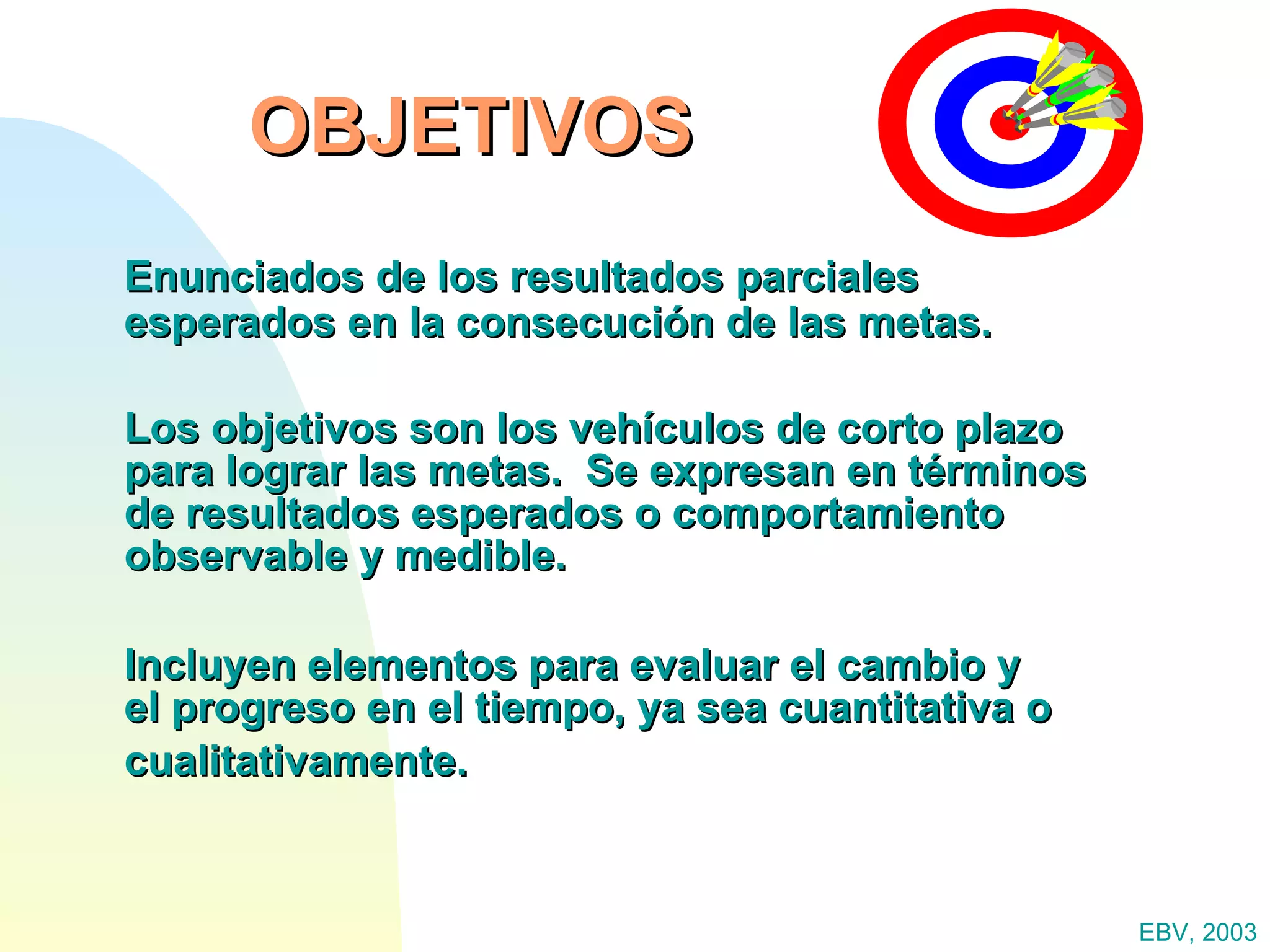 OBJETIVOS

Enunciados de los resultados parciales esperados en la consecución de las metas.

Los objetivos son los vehículos de corto plazo para lograr las metas.  Se expresan en términos de resultados esperados o comportamiento observable y medible.

Incluyen elementos para evaluar el cambio y el progreso en el tiempo, ya sea cuantitativa o cualitativamente.

EBV, 2003